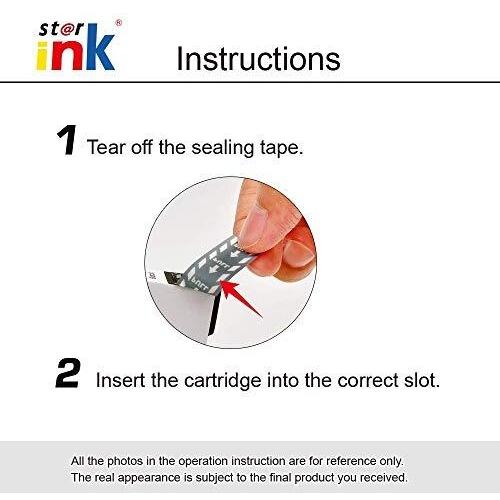 st@r ink®

Instructions

1 Tear off the sealing tape.

2 Insert the cartridge into the correct slot.

All the photos in the operation instruction are for reference only. The real appearance is subject to the final product you received.